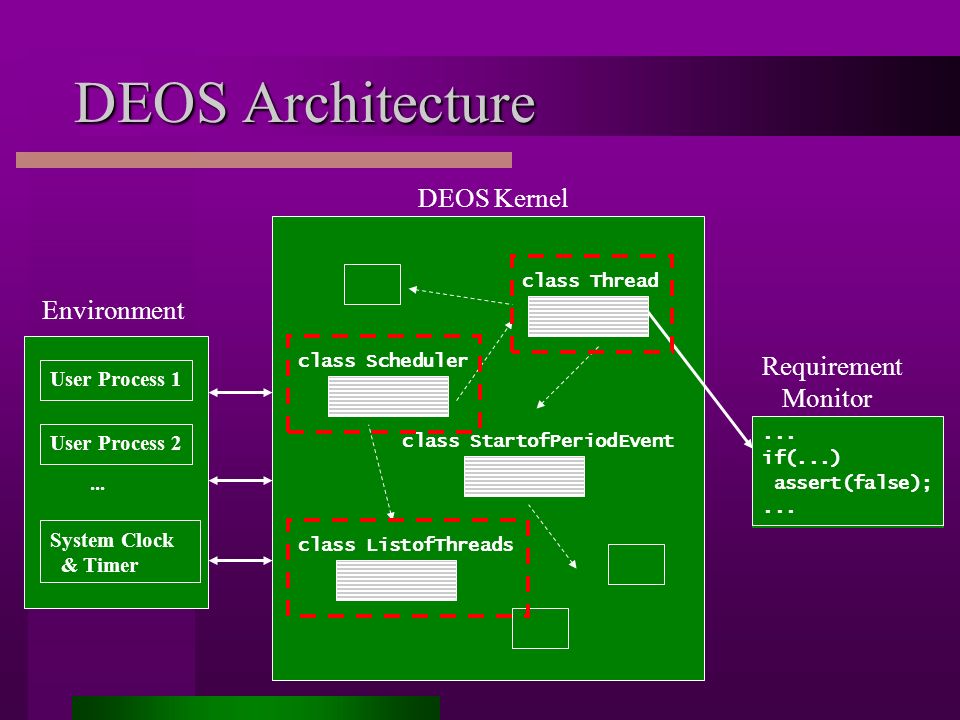 DEOS Architecture

DEOS Kernel

Environment

User Process 1

User Process 2

...

System Clock & Timer

class Thread

class Scheduler

class StartofPeriodEvent

class ListofThreads

Requirement Monitor

...
if(...)
 assert(false);
...